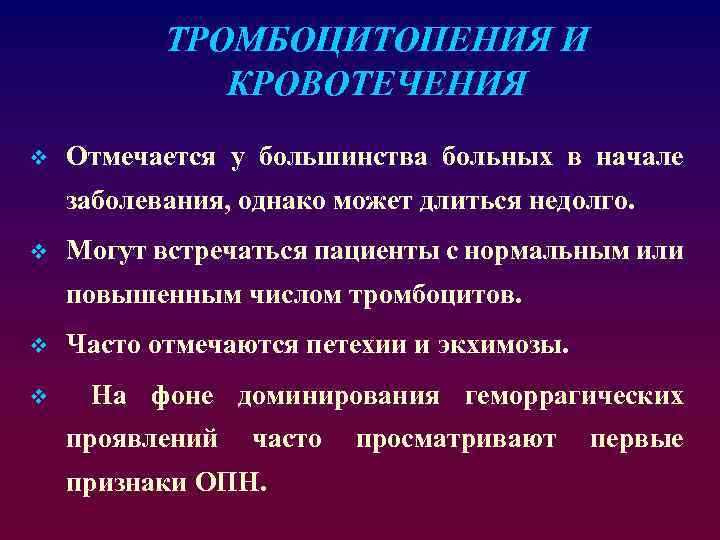 ТРОМБОЦИТОПЕНИЯ И КРОВОТЕЧЕНИЯ

❖ Отмечается у большинства больных в начале заболевания, однако может длиться недолго.

❖ Могут встречаться пациенты с нормальным или повышенным числом тромбоцитов.

❖ Часто отмечаются петехии и экхимозы.

❖ На фоне доминирования геморрагических проявлений часто просматривают первые признаки ОПН.